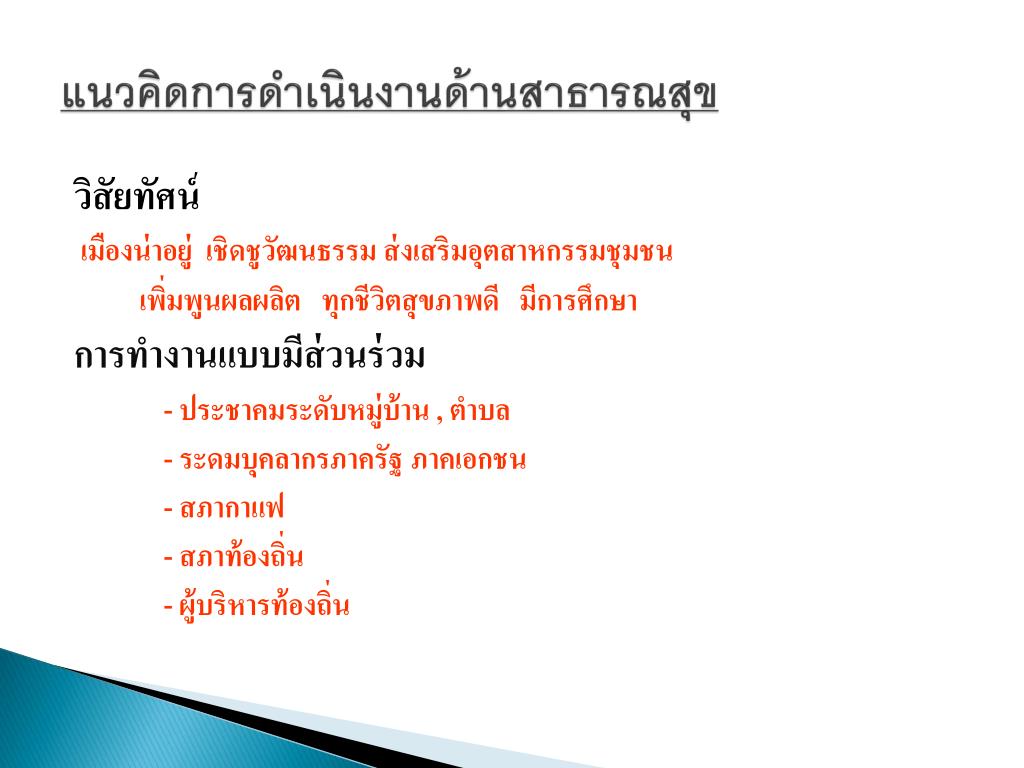 แนวคิดการดำเนินงานด้านสาธารณสุข

วิสัยทัศน์

เมืองน่าอยู่ เชิดชูวัฒนธรรม ส่งเสริมอุตสาหกรรมชุมชน

เพิ่มพูนผลผลิต ทุกชีวิตสุขภาพดี มีการศึกษา

การทำงานแบบมีส่วนร่วม

- ประชาคมระดับหมู่บ้าน , ตำบล

- ระดมบุคลากรภาครัฐ ภาคเอกชน

- สภากาแฟ

- สภาท้องถิ่น

- ผู้บริหารท้องถิ่น